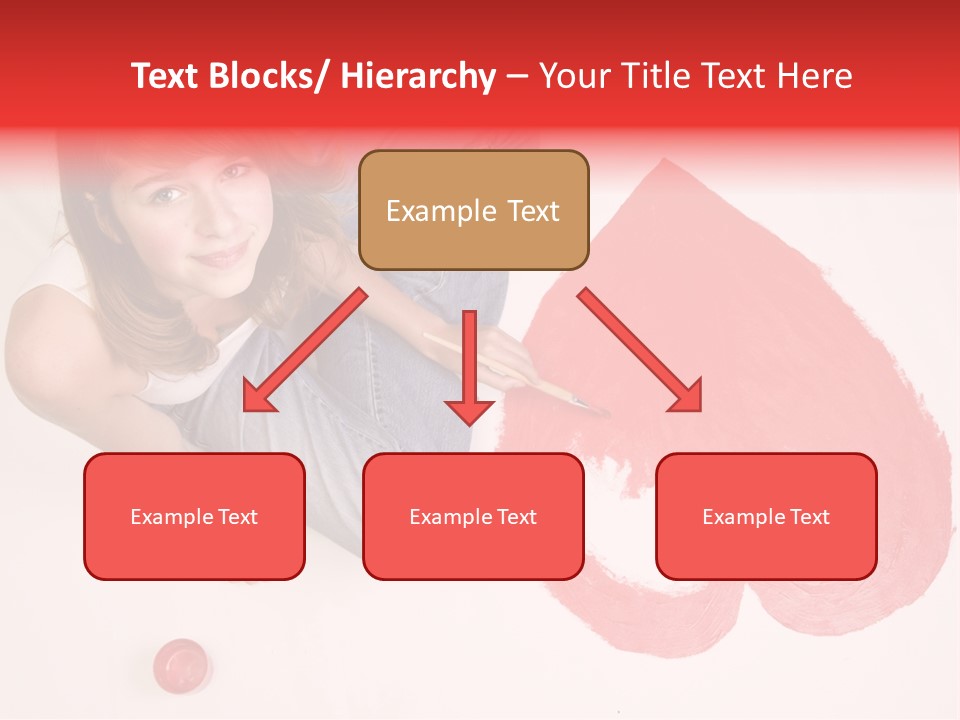 Text Blocks/ Hierarchy – Your Title Text Here

Example Text

Example Text

Example Text

Example Text